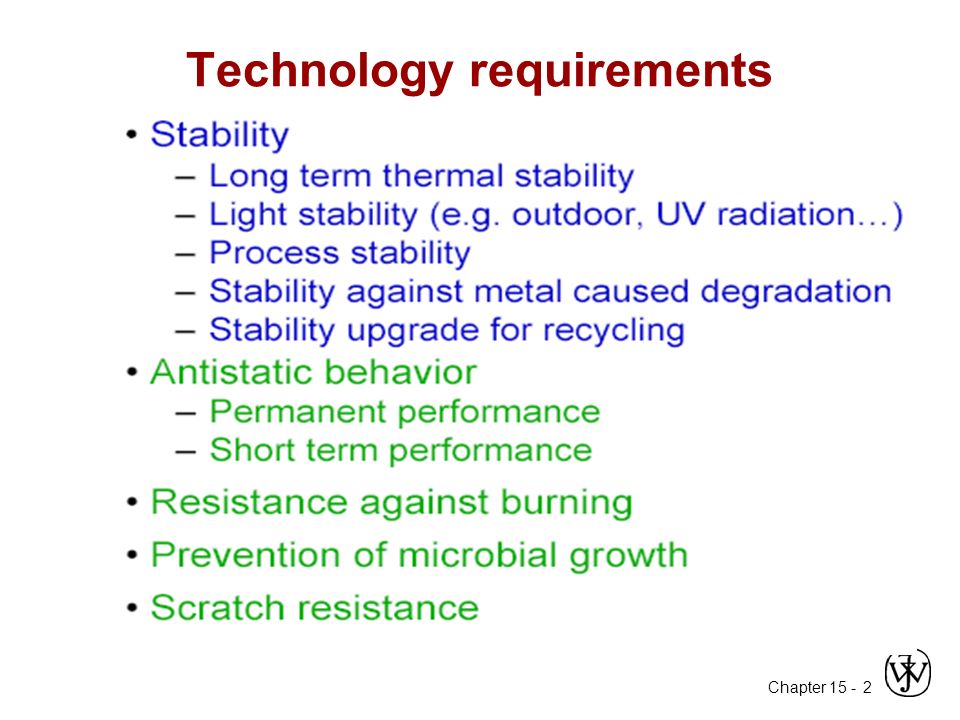 Technology requirements

• Stability
– Long term thermal stability
– Light stability (e.g. outdoor, UV radiation…)
– Process stability
– Stability against metal caused degradation
– Stability upgrade for recycling
• Antistatic behavior
– Permanent performance
– Short term performance
• Resistance against burning
• Prevention of microbial growth
• Scratch resistance

Chapter 15 - 2